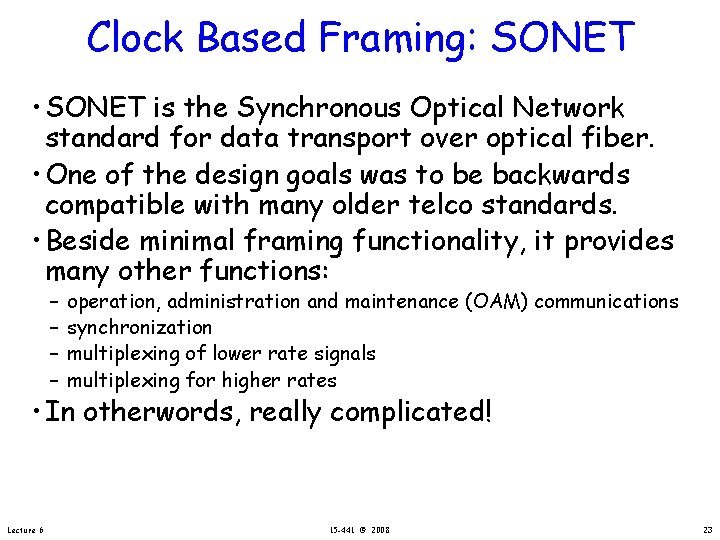 Clock Based Framing: SONET

• SONET is the Synchronous Optical Network standard for data transport over optical fiber.

• One of the design goals was to be backwards compatible with many older telco standards.

• Beside minimal framing functionality, it provides many other functions:

– operation, administration and maintenance (OAM) communications
– synchronization
– multiplexing of lower rate signals
– multiplexing for higher rates

• In otherwords, really complicated!

Lecture 6

15-441 © 2008

23